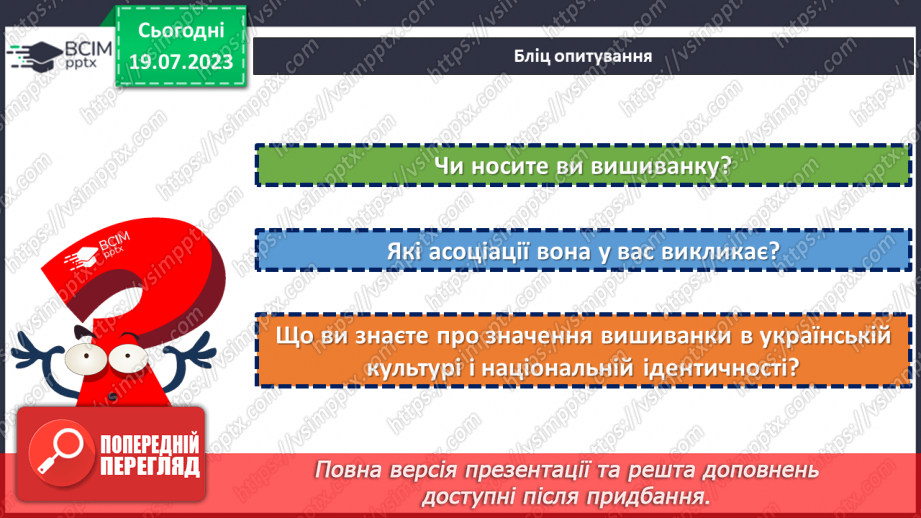 ВСІМ pptx

Сьогодні 19.07.2023

Бліц опитування

Чи носите ви вишиванку?

Які асоціації вона у вас викликає?

Що ви знаєте про значення вишиванки в українській культурі і національній ідентичності?

ВСІМ pptx

ПОПЕРЕДНІЙ ПЕРЕГЛЯД

Повна версія презентації та решта доповнень доступні після придбання.

https://vsimpptx.com